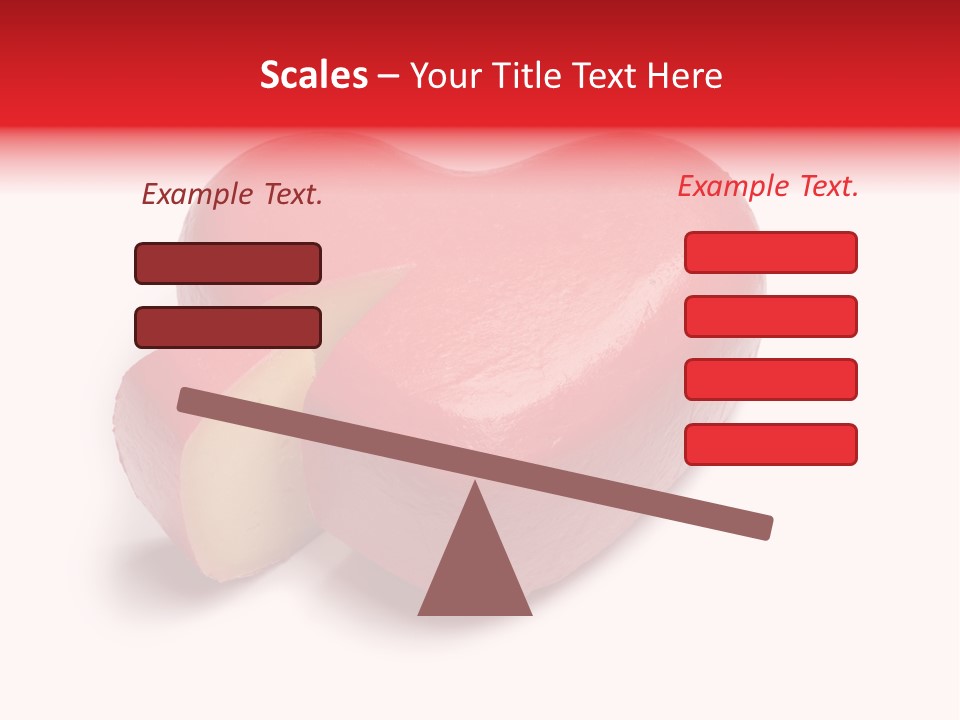 Scales – Your Title Text Here

Example Text.

Example Text.